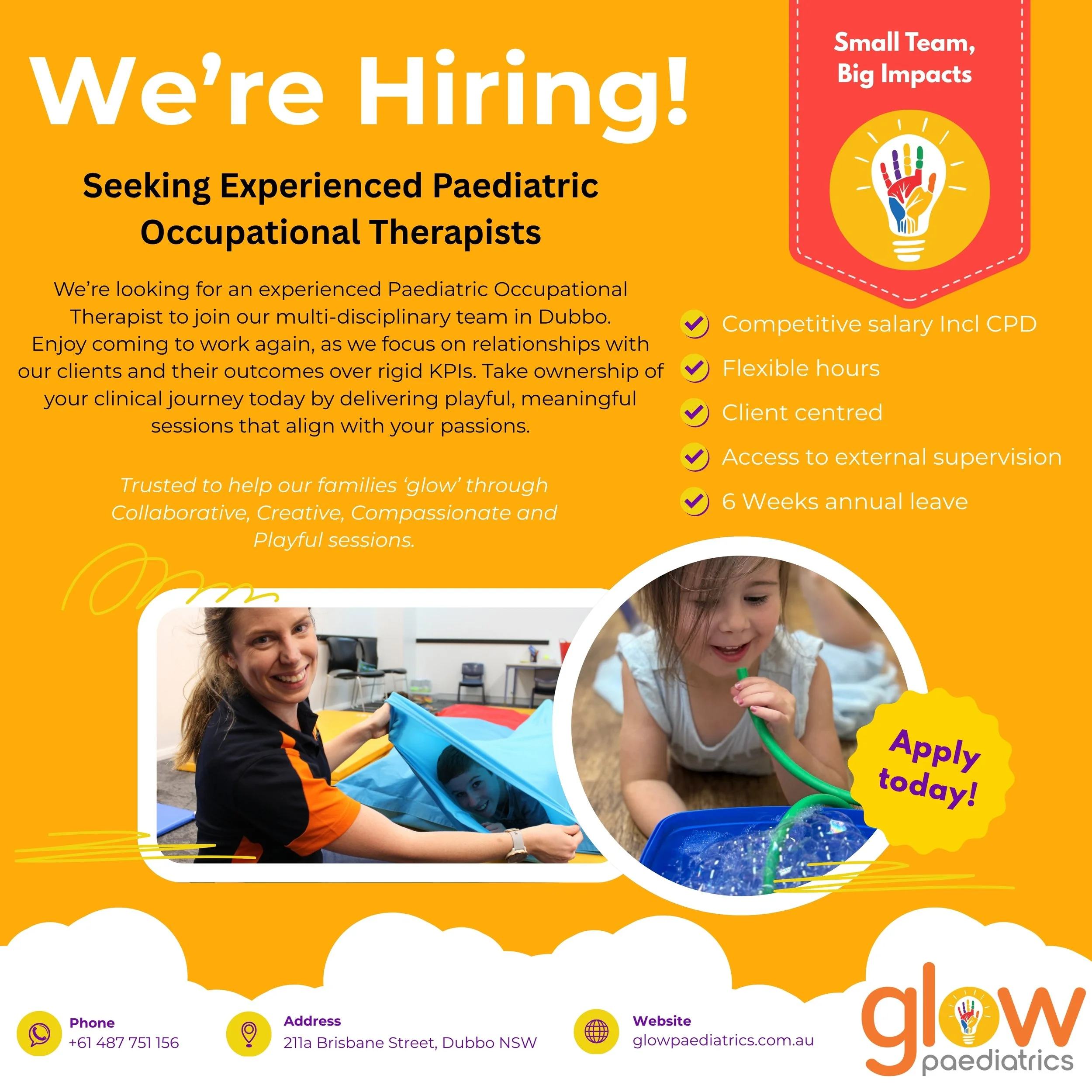 We're Hiring!

Small Team, Big Impacts

Seeking Experienced Paediatric Occupational Therapists

We're looking for an experienced Paediatric Occupational Therapist to join our multi-disciplinary team in Dubbo. Enjoy coming to work again, as we focus on relationships with our clients and their outcomes over rigid KPIs. Take ownership of your clinical journey today by delivering playful, meaningful sessions that align with your passions.

Trusted to help our families 'glow' through Collaborative, Creative, Compassionate and Playful sessions.

Competitive salary Incl CPD
Flexible hours
Client centred
Access to external supervision
6 Weeks annual leave

Apply today!

Phone
+61 487 751 156

Address
211a Brisbane Street, Dubbo NSW

Website
glowpaediatrics.com.au

glow paediatrics